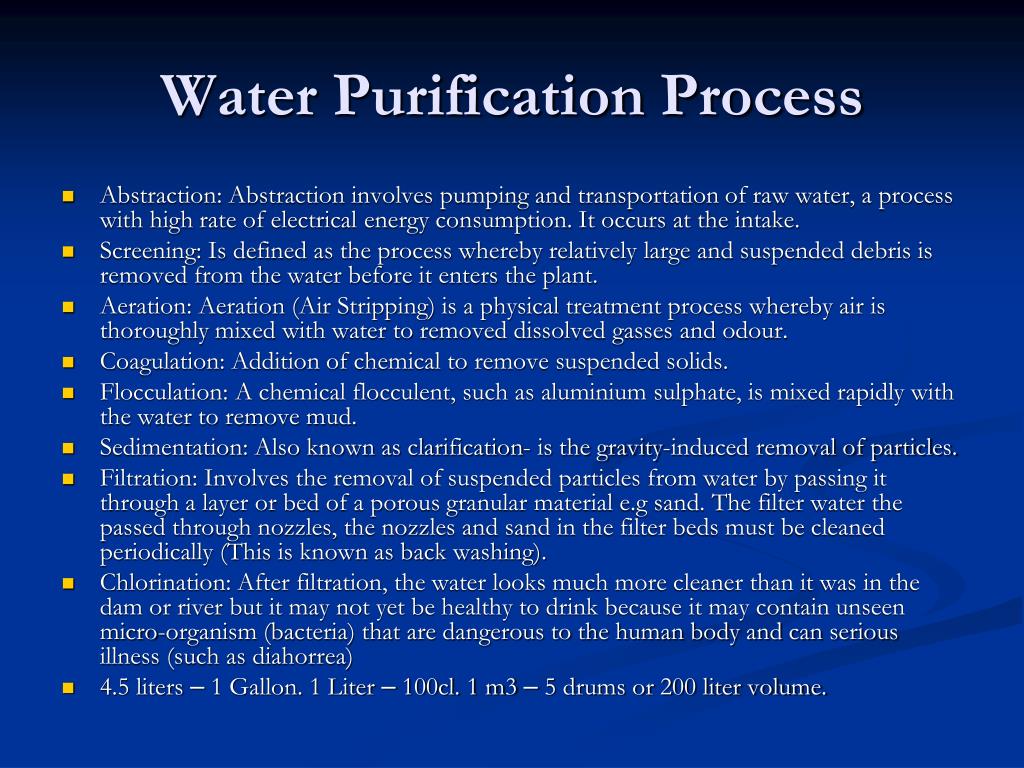 Water Purification Process

- Abstraction: Abstraction involves pumping and transportation of raw water, a process with high rate of electrical energy consumption. It occurs at the intake.
- Screening: Is defined as the process whereby relatively large and suspended debris is removed from the water before it enters the plant.
- Aeration: Aeration (Air Stripping) is a physical treatment process whereby air is thoroughly mixed with water to removed dissolved gasses and odour.
- Coagulation: Addition of chemical to remove suspended solids.
- Flocculation: A chemical flocculent, such as aluminium sulphate, is mixed rapidly with the water to remove mud.
- Sedimentation: Also known as clarification- is the gravity-induced removal of particles.
- Filtration: Involves the removal of suspended particles from water by passing it through a layer or bed of a porous granular material e.g sand. The filter water the passed through nozzles, the nozzles and sand in the filter beds must be cleaned periodically (This is known as back washing).
- Chlorination: After filtration, the water looks much more cleaner than it was in the dam or river but it may not yet be healthy to drink because it may contain unseen micro-organism (bacteria) that are dangerous to the human body and can serious illness (such as diahorrea)
- 4.5 liters – 1 Gallon. 1 Liter – 100cl. 1 m3 – 5 drums or 200 liter volume.